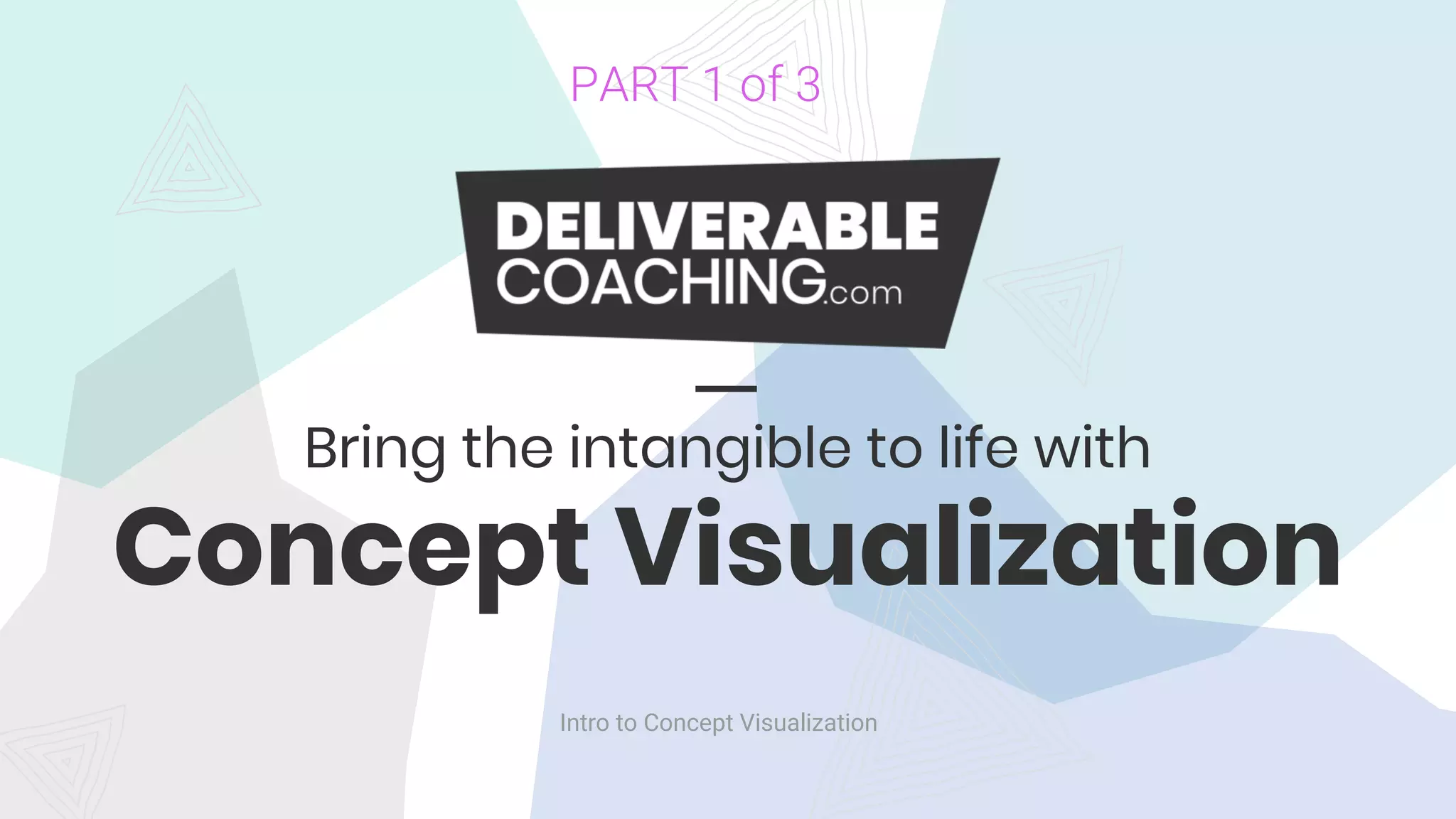 PART 1 of 3

DELIVERABLE COACHING.com

Bring the intangible to life with
Concept Visualization

Intro to Concept Visualization